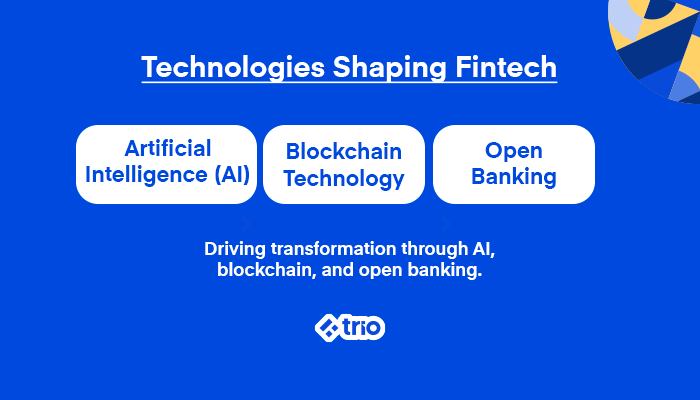 Technologies Shaping Fintech

Artificial Intelligence (AI)

Blockchain Technology

Open Banking

Driving transformation through AI, blockchain, and open banking.

trio